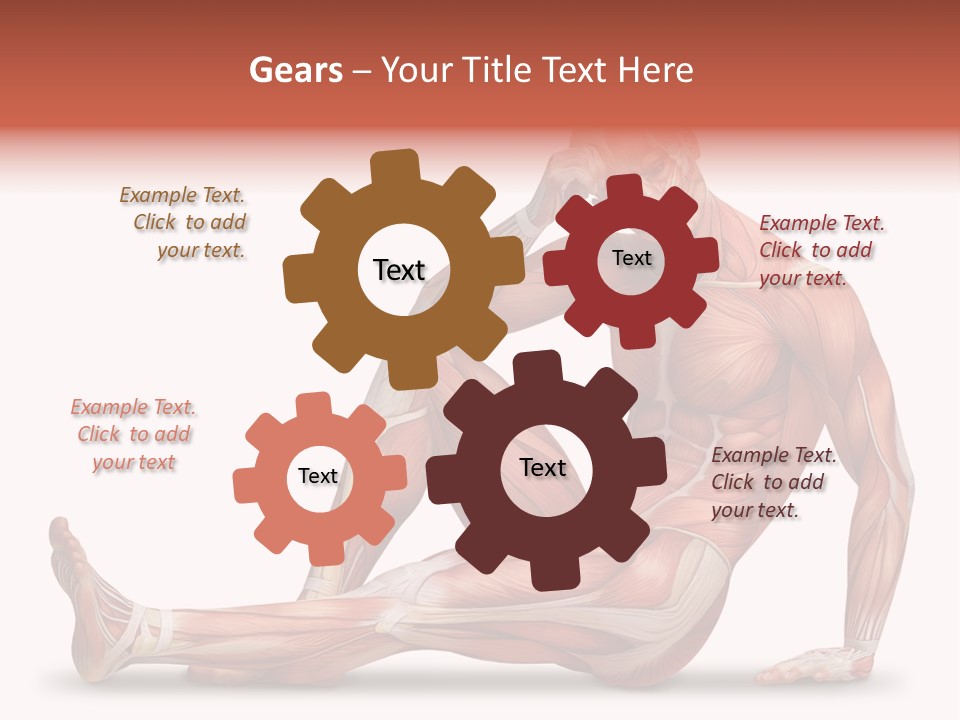 Gears – Your Title Text Here

Example Text. Click to add your text.

Text

Text

Example Text. Click to add your text.

Example Text. Click to add your text

Text

Text

Example Text. Click to add your text.